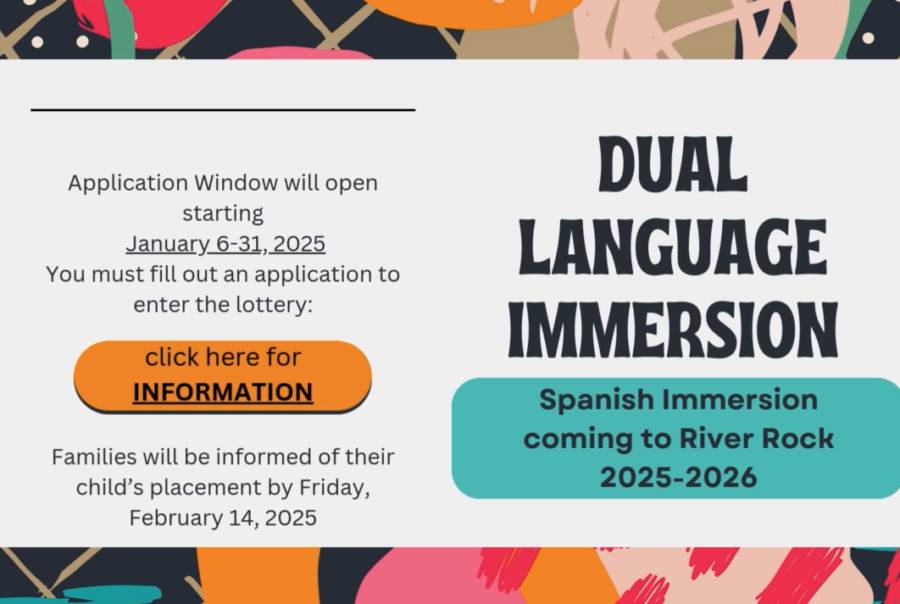 Application Window will open starting
January 6-31, 2025
You must fill out an application to enter the lottery:

click here for
INFORMATION

Families will be informed of their child's placement by Friday, February 14, 2025

DUAL LANGUAGE IMMERSION

Spanish Immersion coming to River Rock 2025-2026